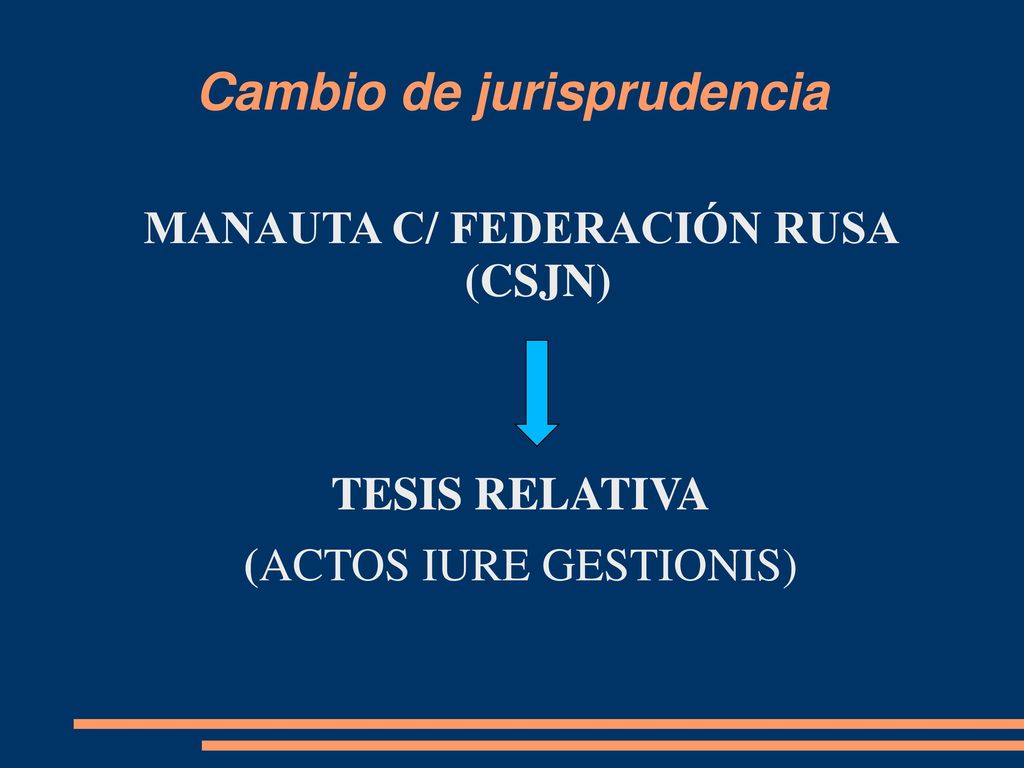 Cambio de jurisprudencia

MANAUTA C/ FEDERACIÓN RUSA (CSJN)

TESIS RELATIVA

(ACTOS IURE GESTIONIS)